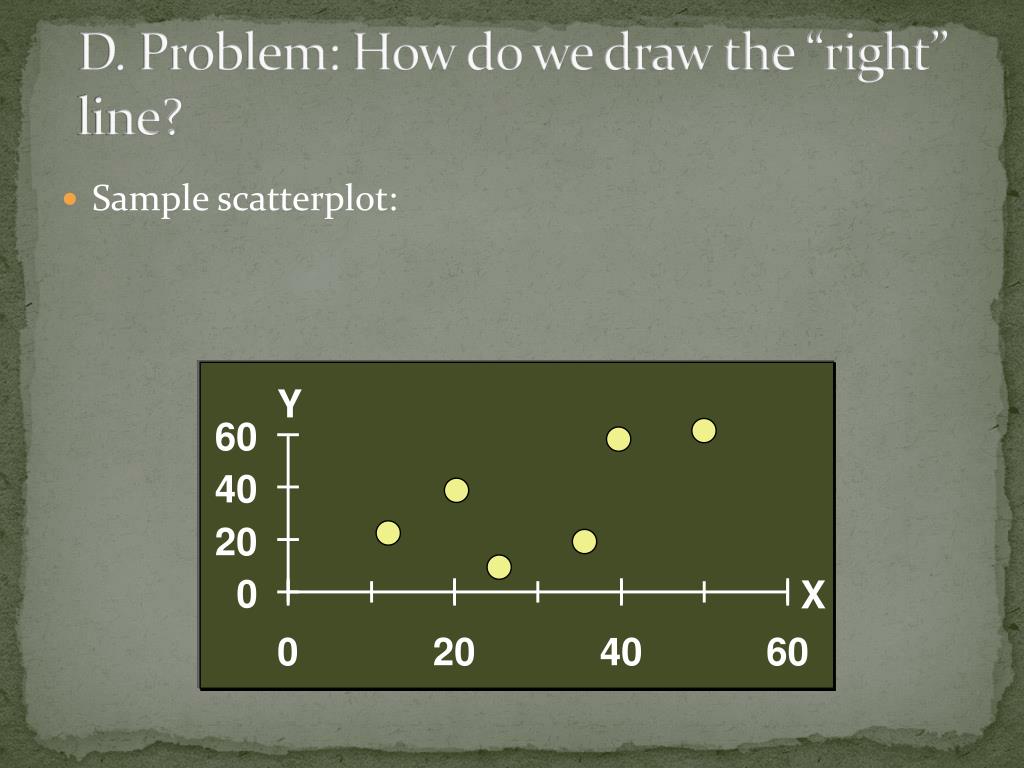 D. Problem: How do we draw the “right” line?

Sample scatterplot:

Y

60

40

20

0

X

0

20

40

60